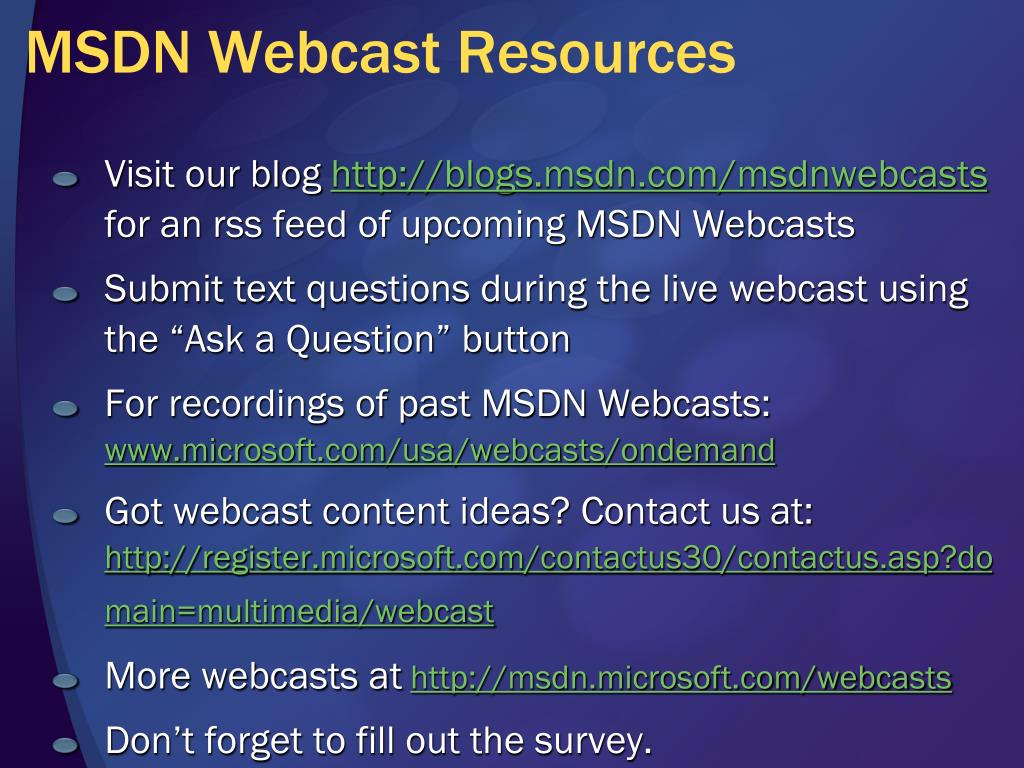 MSDN Webcast Resources

Visit our blog http://blogs.msdn.com/msdnwebcasts for an rss feed of upcoming MSDN Webcasts

Submit text questions during the live webcast using the “Ask a Question” button

For recordings of past MSDN Webcasts: www.microsoft.com/usa/webcasts/ondemand

Got webcast content ideas? Contact us at: http://register.microsoft.com/contactus30/contactus.asp?domain=multimedia/webcast

More webcasts at http://msdn.microsoft.com/webcasts

Don’t forget to fill out the survey.